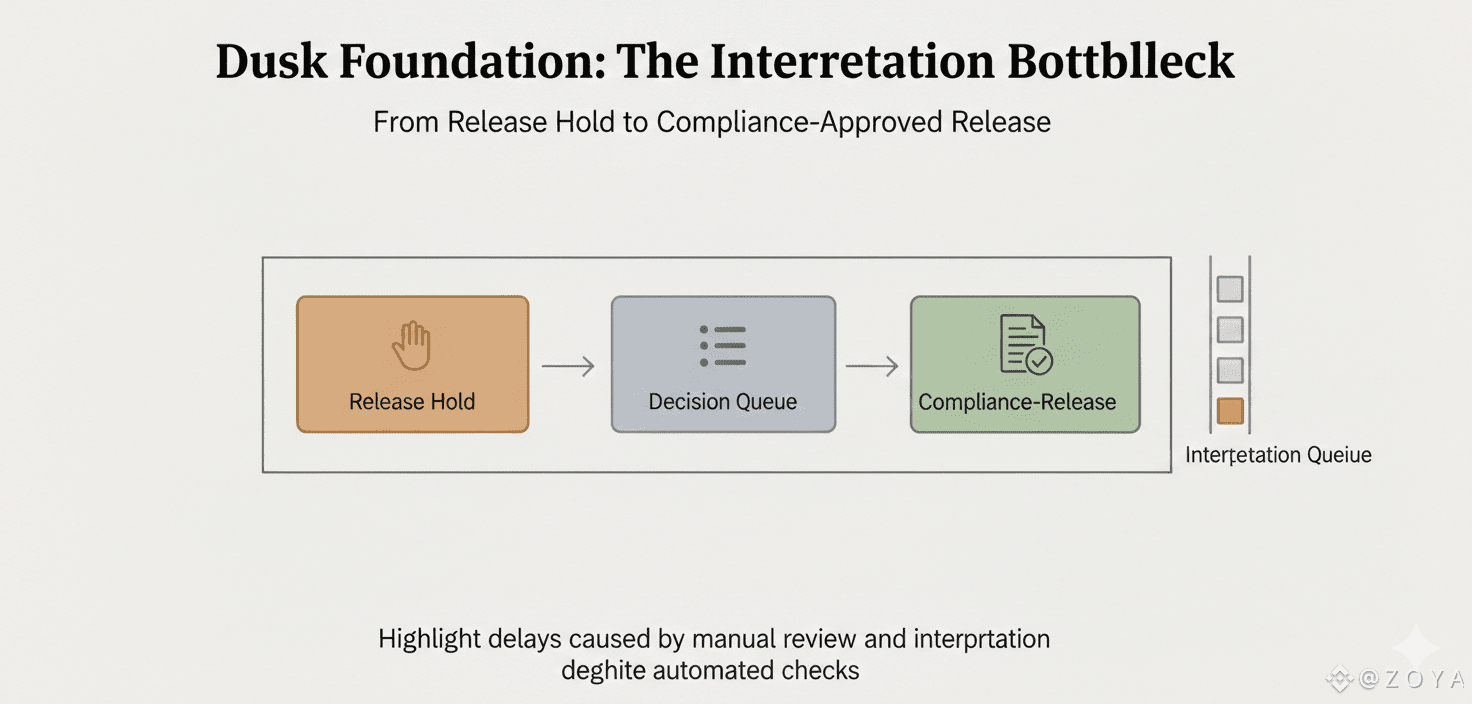 Dusk Foundation: The Interretation Bottblleck

From Release Hold to Compliance-Approved Release

Release Hold

Decision Queue

Compliance-Release

Intertetation Queiue

Highlight delays caused by manual review and interprtation deghite automated checks

@ZOYA